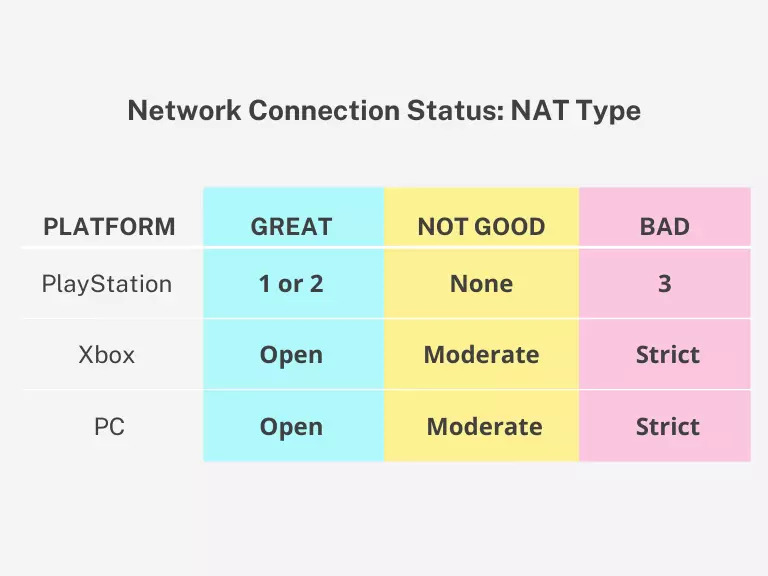 Network Connection Status: NAT Type

| PLATFORM | GREAT | NOT GOOD | BAD |
|---|---|---|---|
| PlayStation | 1 or 2 | None | 3 |
| Xbox | Open | Moderate | Strict |
| PC | Open | Moderate | Strict |